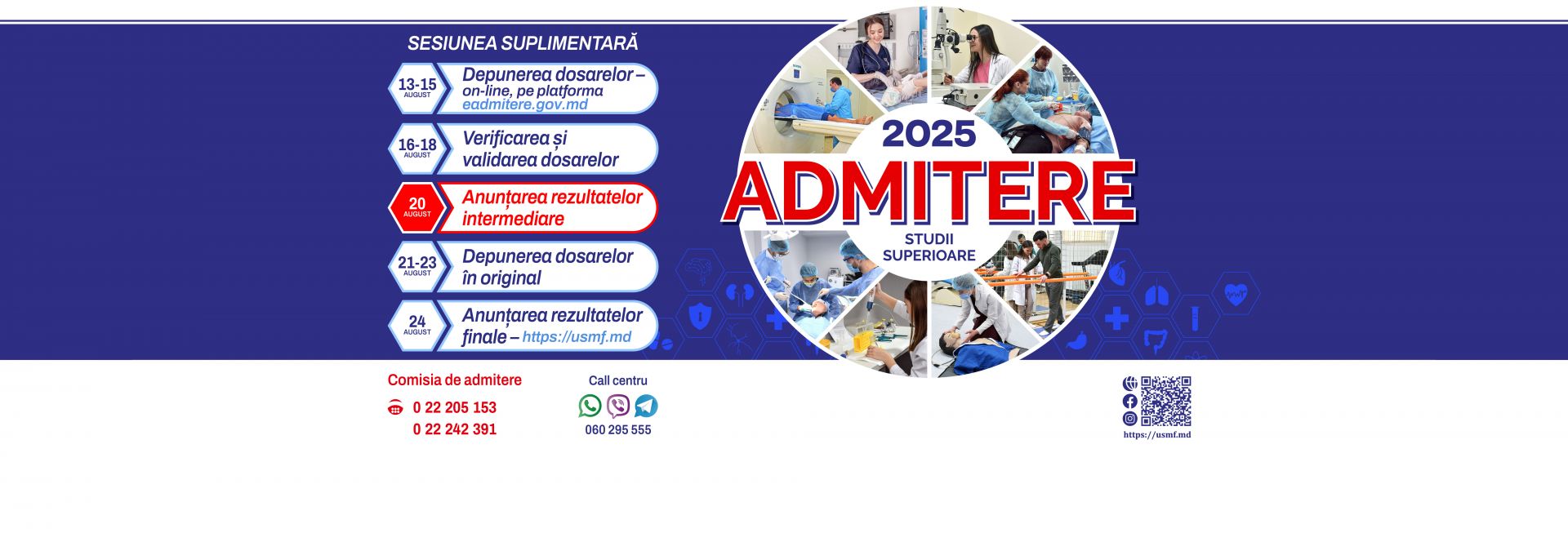 SESIUNEA SUPLIMENTARĂ

13-15 AUGUST
Depunerea dosarelor – on-line, pe platforma eadmitere.gov.md

16-18 AUGUST
Verificarea și validarea dosarelor

20 AUGUST
Anunțarea rezultatelor intermediare

21-23 AUGUST
Depunerea dosarelor în original

24 AUGUST
Anunțarea rezultatelor finale – https://usmf.md

2025
ADMITERE
STUDII SUPERIOARE

Comisia de admitere
0 22 205 153
0 22 242 391

Call centru
060 295 555

https://usmf.md